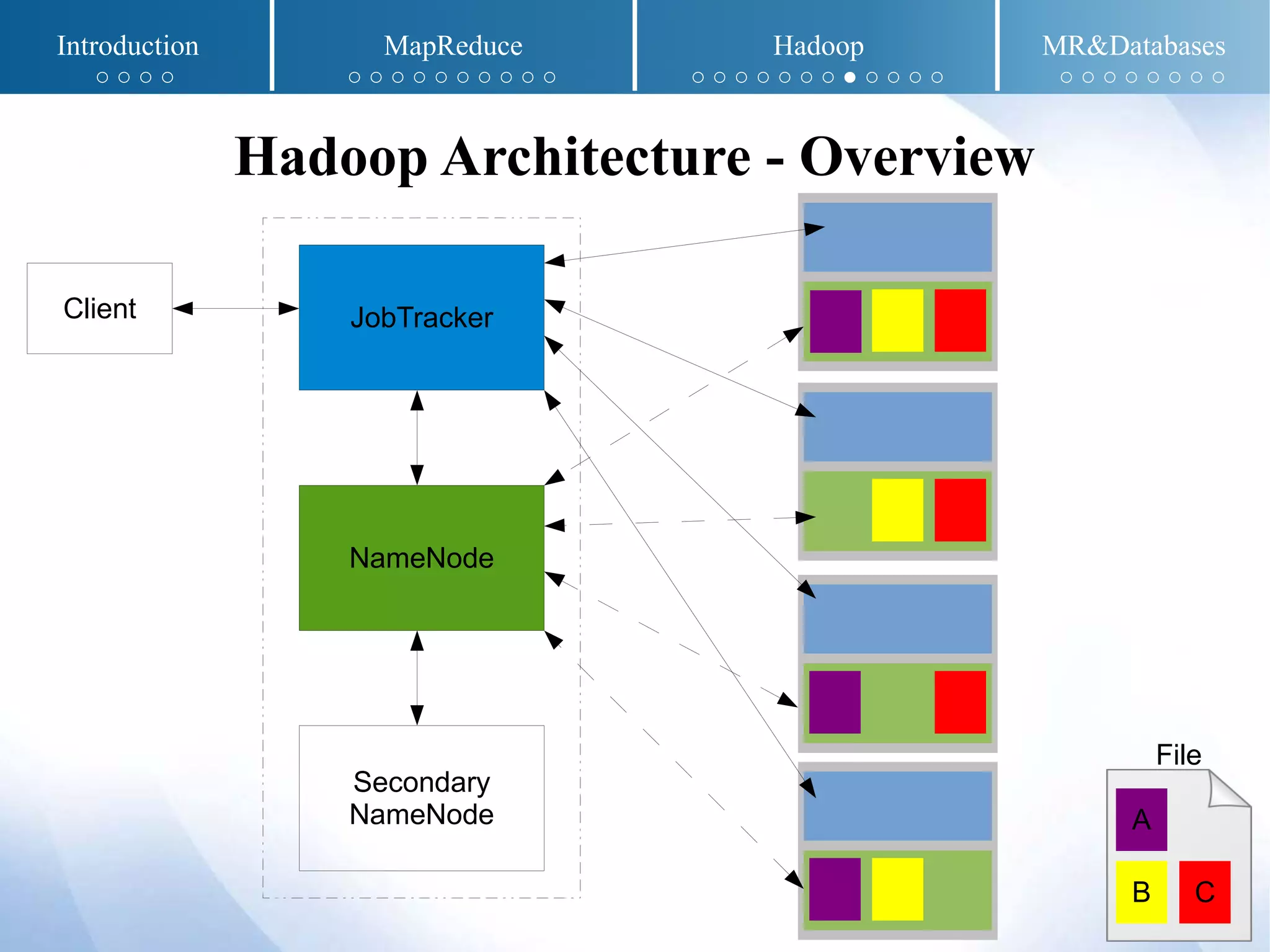 Introduction

MapReduce

Hadoop

MR&Databases

Hadoop Architecture - Overview

Client

JobTracker

NameNode

Secondary NameNode

File

A

B

C